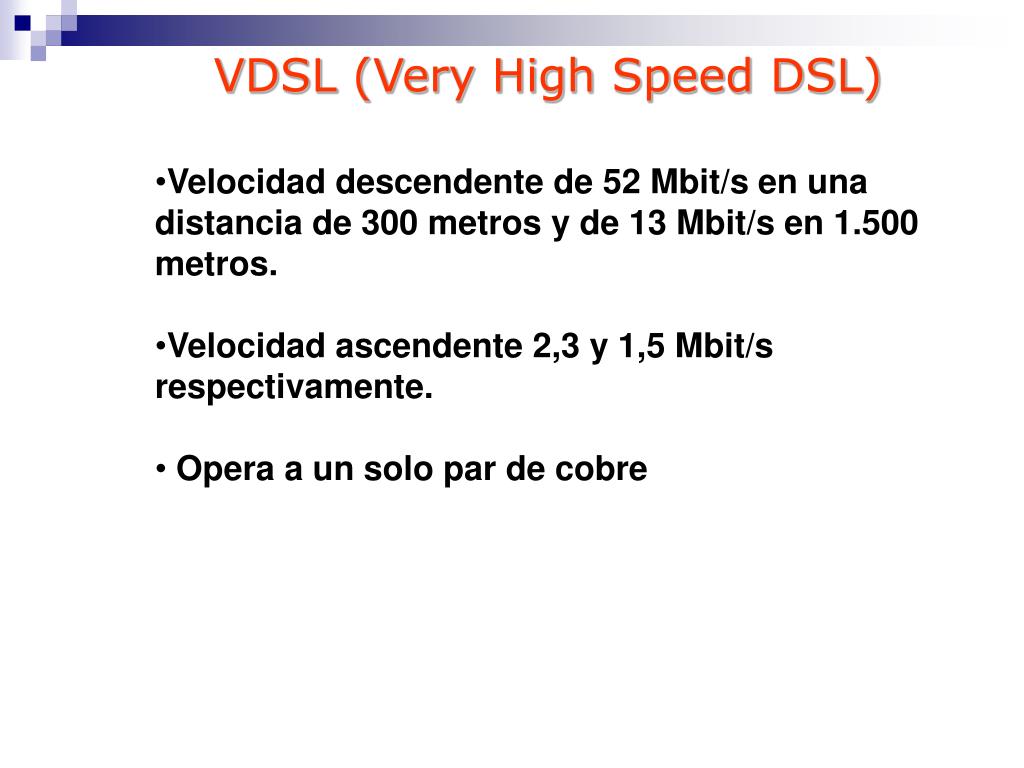 VDSL (Very High Speed DSL)

•Velocidad descendente de 52 Mbit/s en una distancia de 300 metros y de 13 Mbit/s en 1.500 metros.

•Velocidad ascendente 2,3 y 1,5 Mbit/s respectivamente.

• Opera a un solo par de cobre